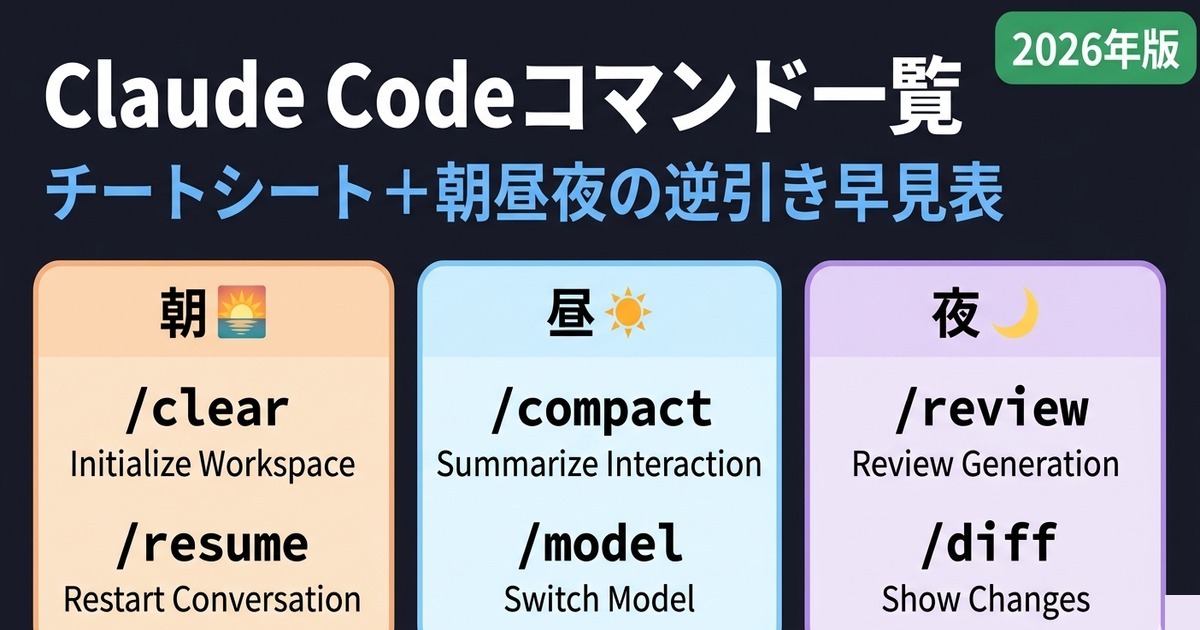 2026年版

Claude Codeコマンド一覧

チートシート＋朝昼夜の逆引き早見表

朝

/clear
Initialize Workspace

/resume
Restart Conversation

昼

/compact
Summarize Interaction

/model
Switch Model

夜

/review
Review Generation

/diff
Show Changes